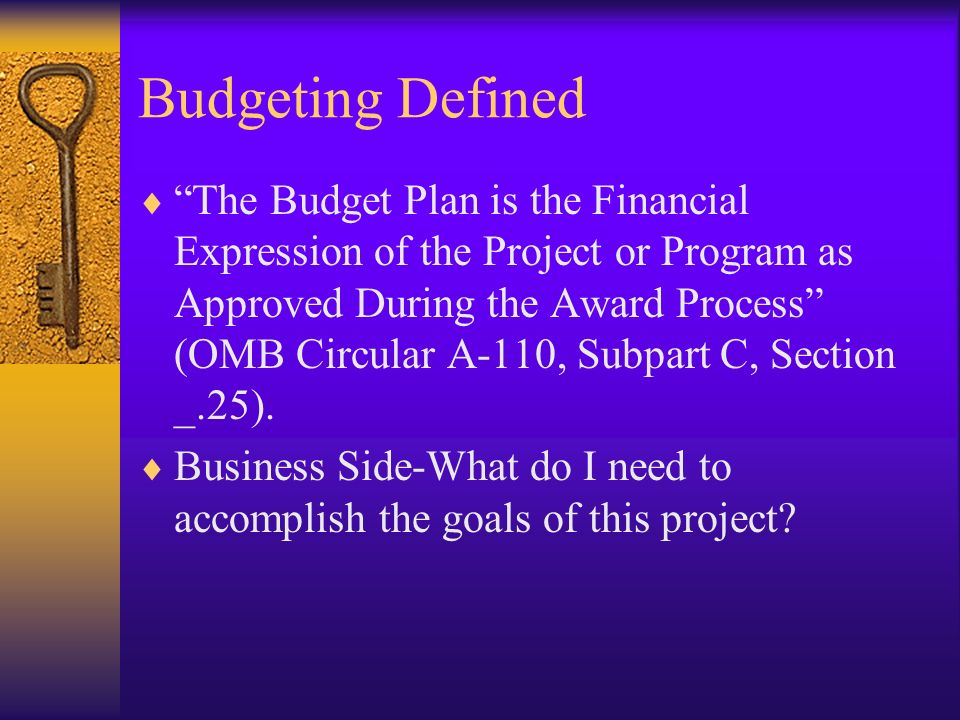 Budgeting Defined

♦ “The Budget Plan is the Financial Expression of the Project or Program as Approved During the Award Process” (OMB Circular A-110, Subpart C, Section _.25).

♦ Business Side-What do I need to accomplish the goals of this project?